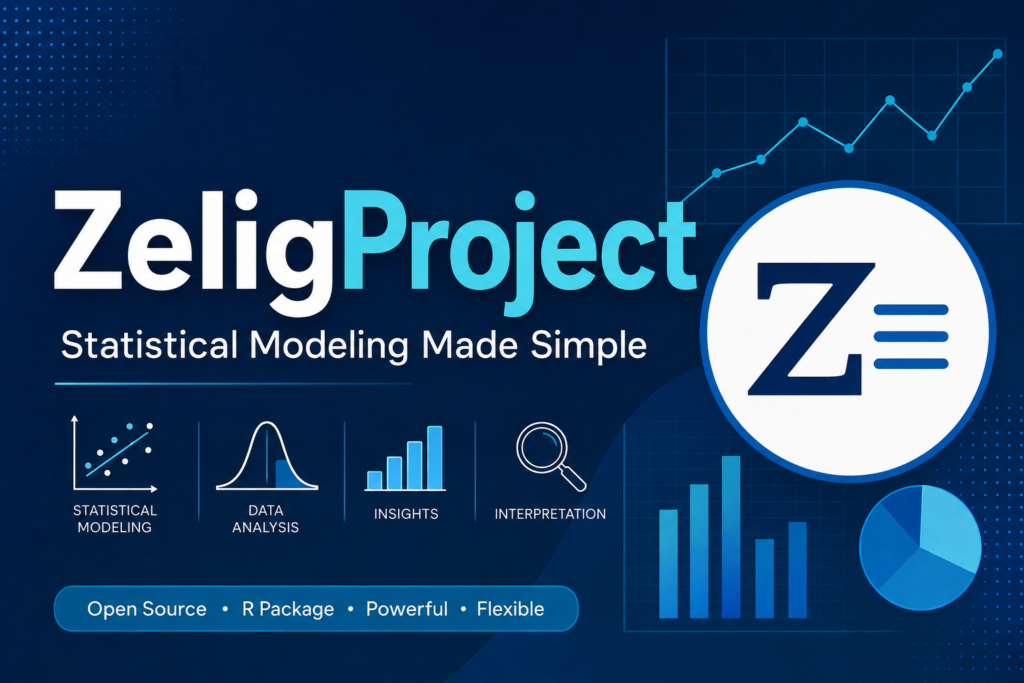 ZeligProject

Statistical Modeling Made Simple

STATISTICAL MODELING

DATA ANALYSIS

INSIGHTS

INTERPRETATION

Open Source • R Package • Powerful • Flexible

Z